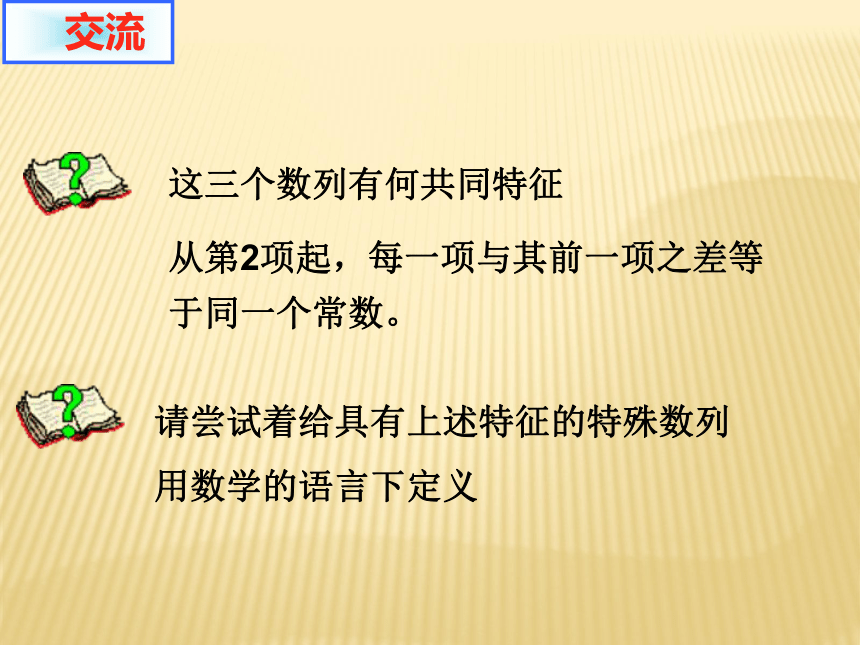 交流

这三个数列有何共同特征

从第2项起，每一项与其前一项之差等于同一个常数。

请尝试着给具有上述特征的特殊数列用数学的语言下定义